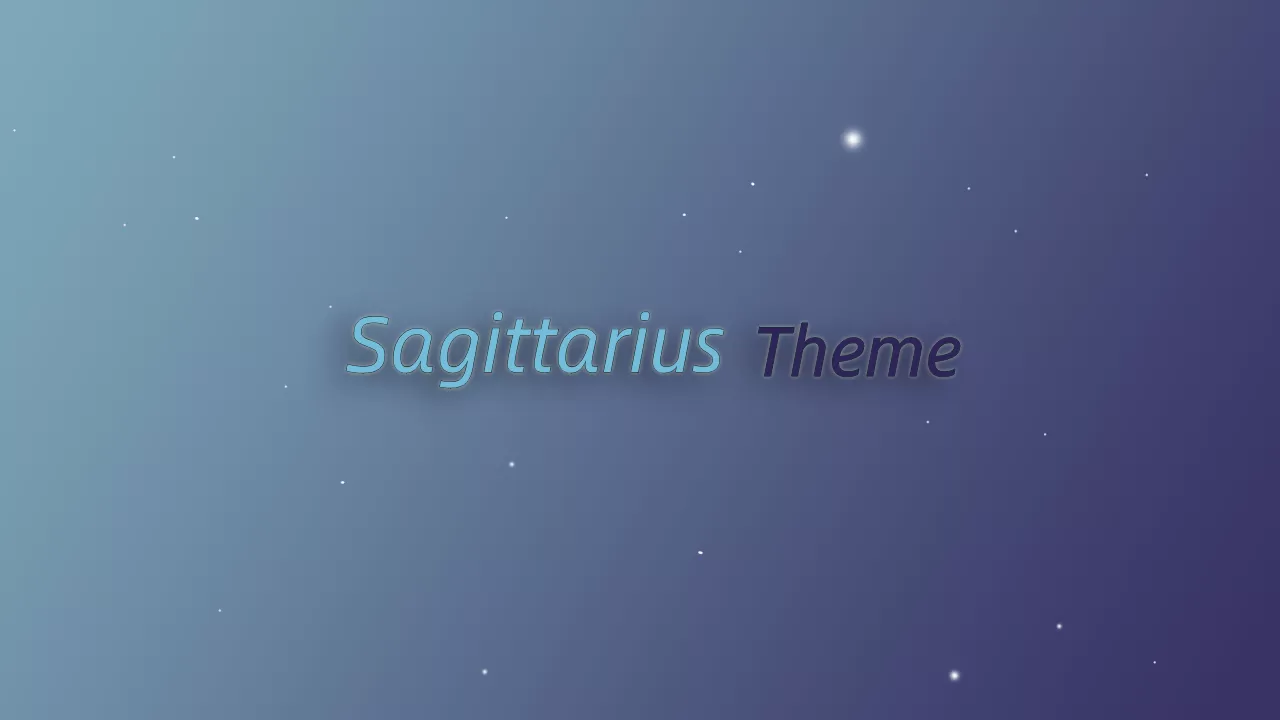 Sagittarius Theme